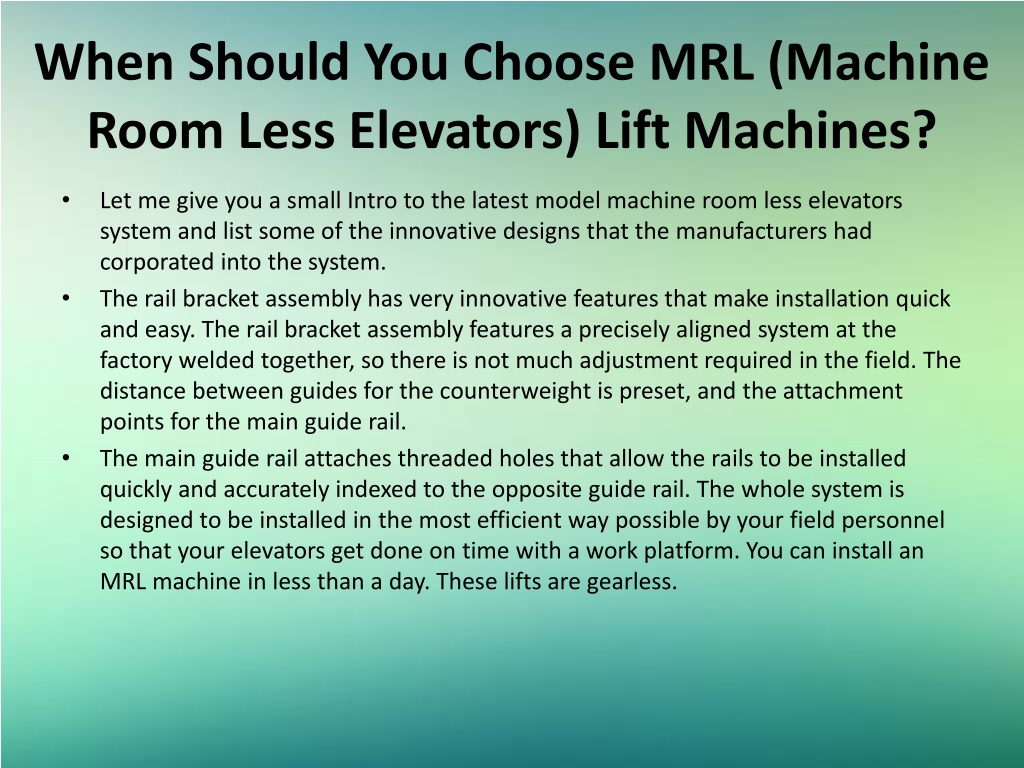 When Should You Choose MRL (Machine Room Less Elevators) Lift Machines?

• Let me give you a small Intro to the latest model machine room less elevators system and list some of the innovative designs that the manufacturers had corporated into the system.

• The rail bracket assembly has very innovative features that make installation quick and easy. The rail bracket assembly features a precisely aligned system at the factory welded together, so there is not much adjustment required in the field. The distance between guides for the counterweight is preset, and the attachment points for the main guide rail.

• The main guide rail attaches threaded holes that allow the rails to be installed quickly and accurately indexed to the opposite guide rail. The whole system is designed to be installed in the most efficient way possible by your field personnel so that your elevators get done on time with a work platform. You can install an MRL machine in less than a day. These lifts are gearless.